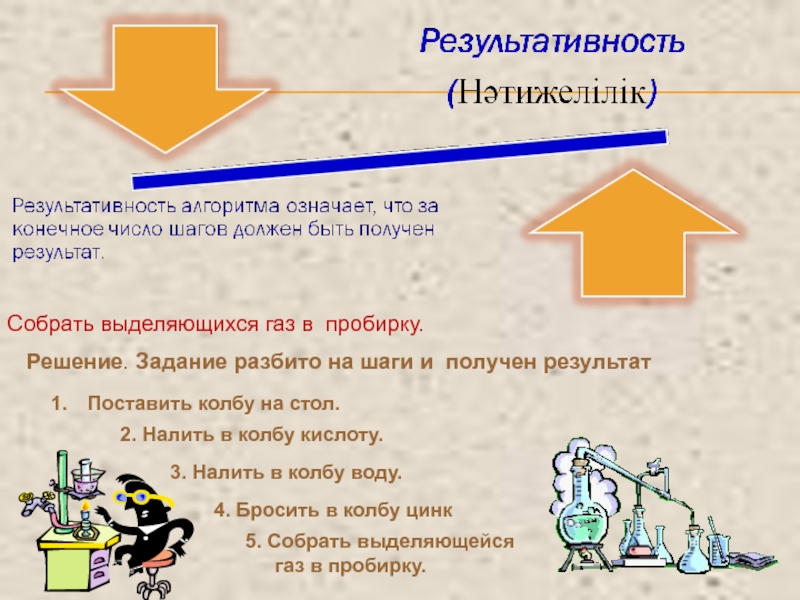 Результативность
(Нәтижелілік)

Результативность алгоритма означает, что за конечное число шагов должен быть получен результат.

Собрать выделяющихся газ в пробирку.

Решение. Задание разбито на шаги и получен результат

1. Поставить колбу на стол.
2. Налить в колбу кислоту.
3. Налить в колбу воду.
4. Бросить в колбу цинк
5. Собрать выделяющейся газ в пробирку.